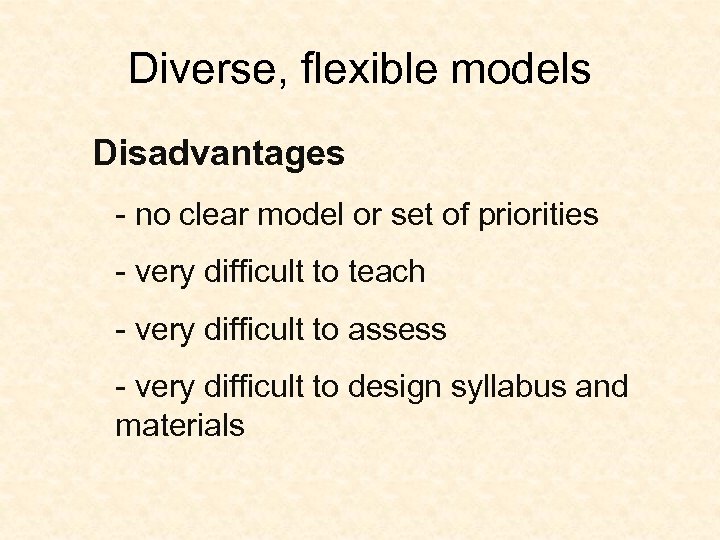 Diverse, flexible models

Disadvantages

- no clear model or set of priorities

- very difficult to teach

- very difficult to assess

- very difficult to design syllabus and materials